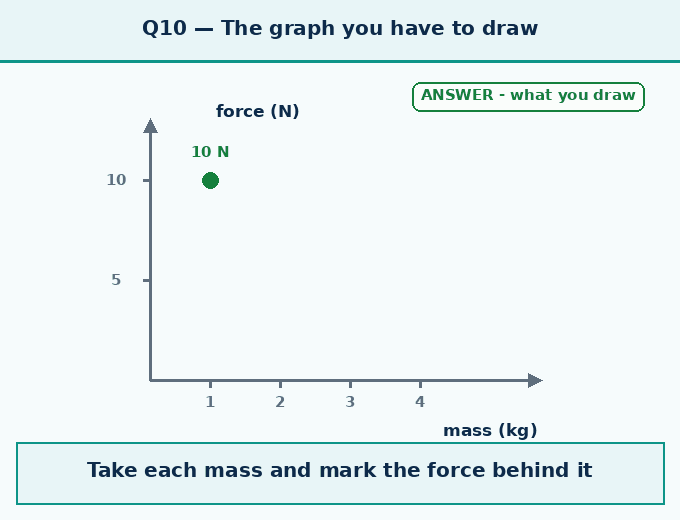 Q10 — The graph you have to draw

ANSWER - what you draw

force (N)

10 N

10

5

1 2 3 4

mass (kg)

Take each mass and mark the force behind it